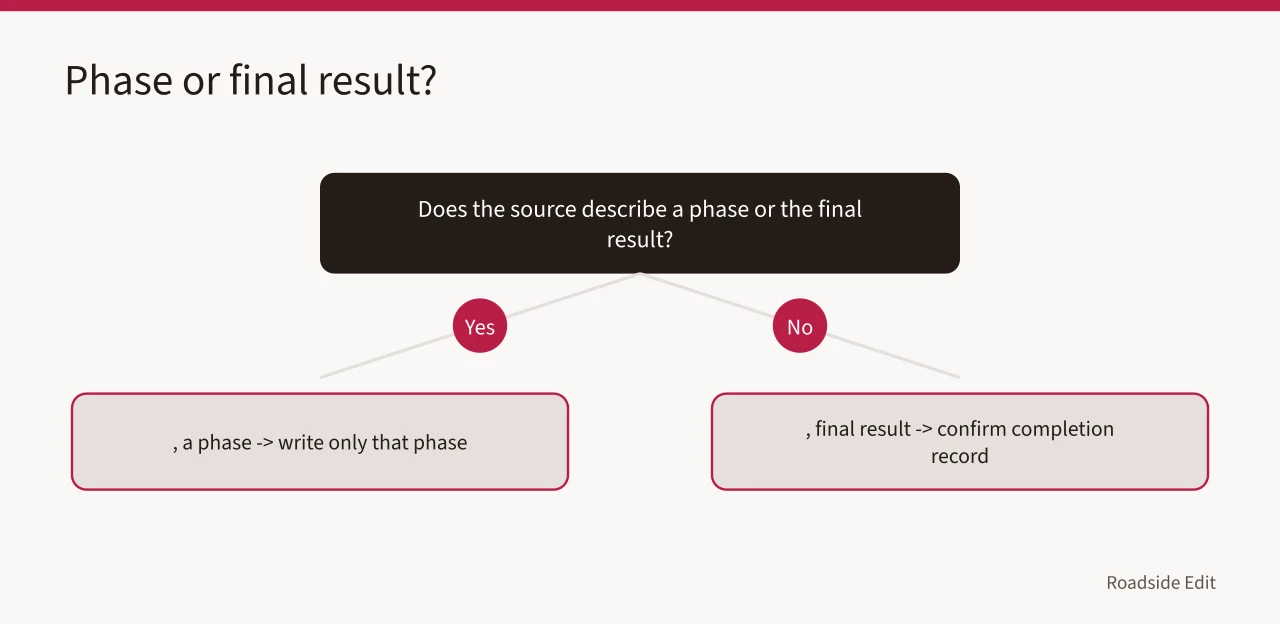 Phase or final result?

Does the source describe a phase or the final result?

Yes

No

, a phase -> write only that phase

, final result -> confirm completion record

Roadside Edit